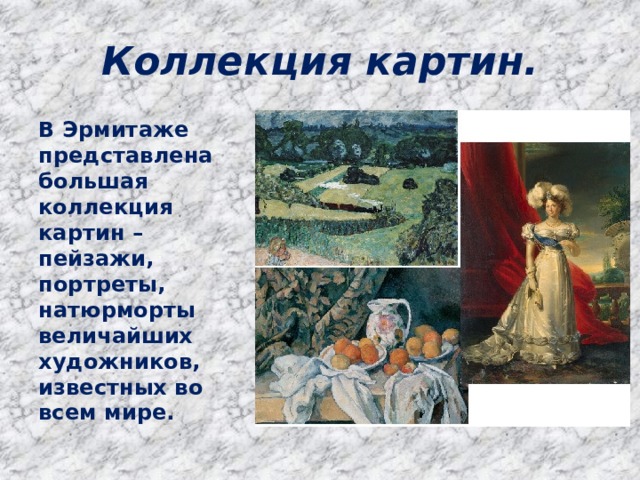 Коллекция картин.

В Эрмитаже представлена большая коллекция картин – пейзажи, портреты, натюрморты величайших художников, известных во всем мире.